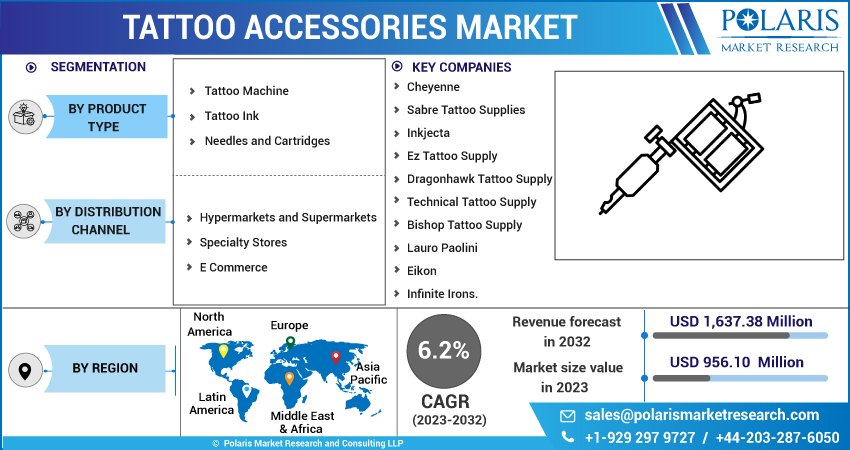 TATTOO ACCESSORIES MARKET

POLARIS
MARKET RESEARCH

SEGMENTATION

BY PRODUCT TYPE

- Tattoo Machine
- Tattoo Ink
- Needles and Cartridges

BY DISTRIBUTION CHANNEL

- Hypermarkets and Supermarkets
- Specialty Stores
- E Commerce

KEY COMPANIES

- Cheyenne
- Sabre Tattoo Supplies
- Inkjecta
- Ez Tattoo Supply
- Dragonhawk Tattoo Supply
- Technical Tattoo Supply
- Bishop Tattoo Supply
- Lauro Paolini
- Eikon
- Infinite Irons.

BY REGION

North America
Europe
Asia Pacific
Latin America
Middle East & Africa

6.2%
CAGR
(2023-2032)

Revenue forecast in 2032
USD 1,637.38 Million

Market size value in 2023
USD 956.10 Million

sales@polarismarketresearch.com
+1-929 297 9727 / +44-203-287-6050

© Polaris Market Research and Consulting LLP